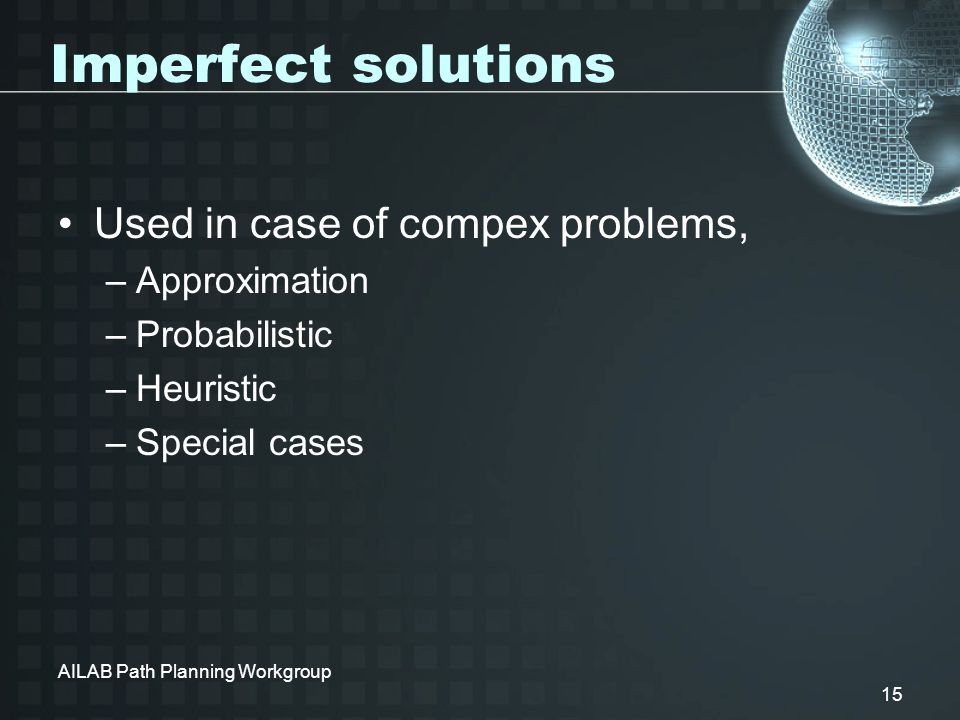 Imperfect solutions

• Used in case of compex problems,
– Approximation
– Probabilistic
– Heuristic
– Special cases

AILAB Path Planning Workgroup

15